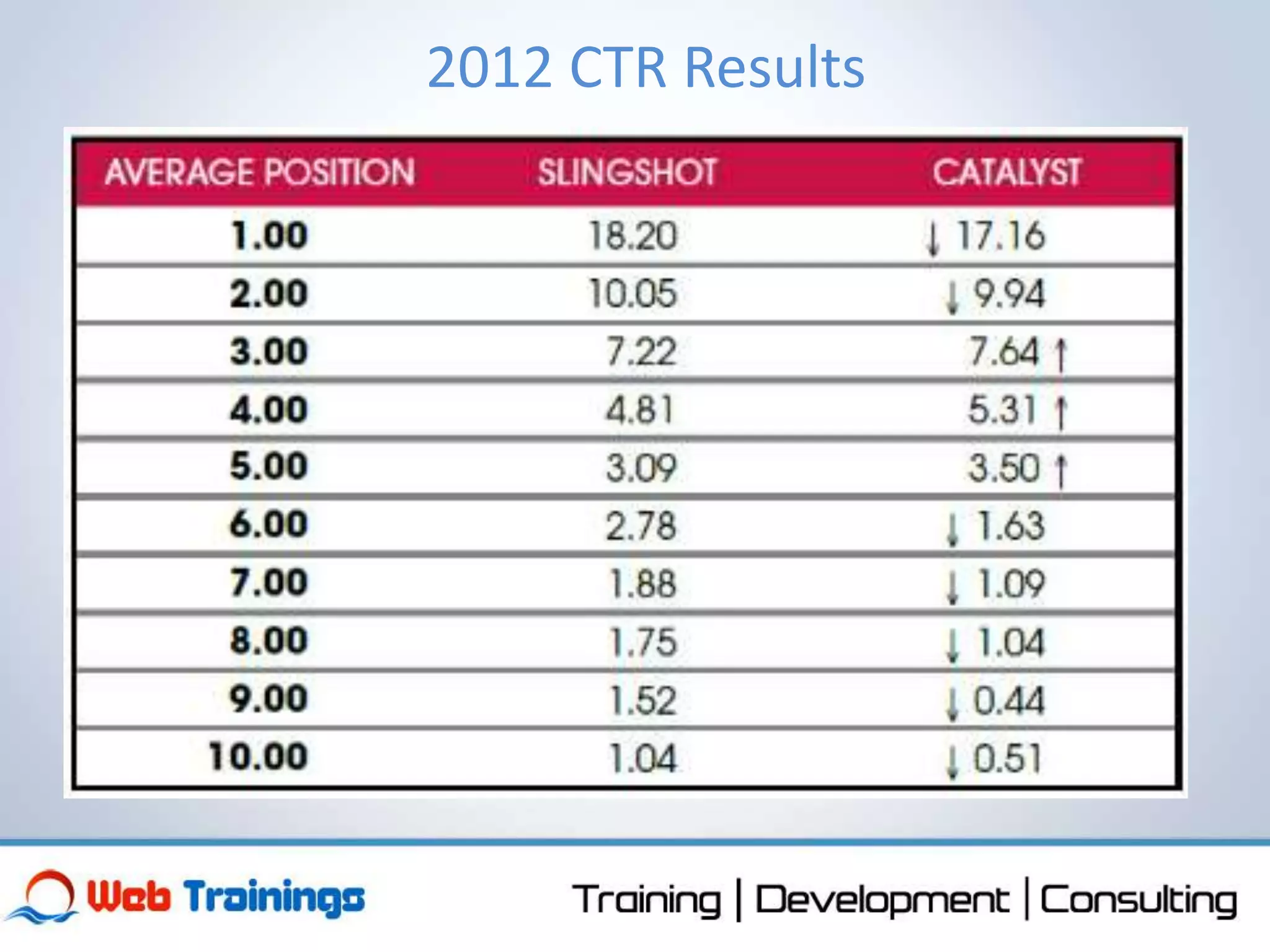 2012 CTR Results

| AVERAGE POSITION | SLINGSHOT | CATALYST |
|---|---|---|
| 1.00 | 18.20 | ↓ 17.16 |
| 2.00 | 10.05 | ↓ 9.94 |
| 3.00 | 7.22 | 7.64 ↑ |
| 4.00 | 4.81 | 5.31 ↑ |
| 5.00 | 3.09 | 3.50 ↑ |
| 6.00 | 2.78 | ↓ 1.63 |
| 7.00 | 1.88 | ↓ 1.09 |
| 8.00 | 1.75 | ↓ 1.04 |
| 9.00 | 1.52 | ↓ 0.44 |
| 10.00 | 1.04 | ↓ 0.51 |

Web Trainings

Training | Development | Consulting